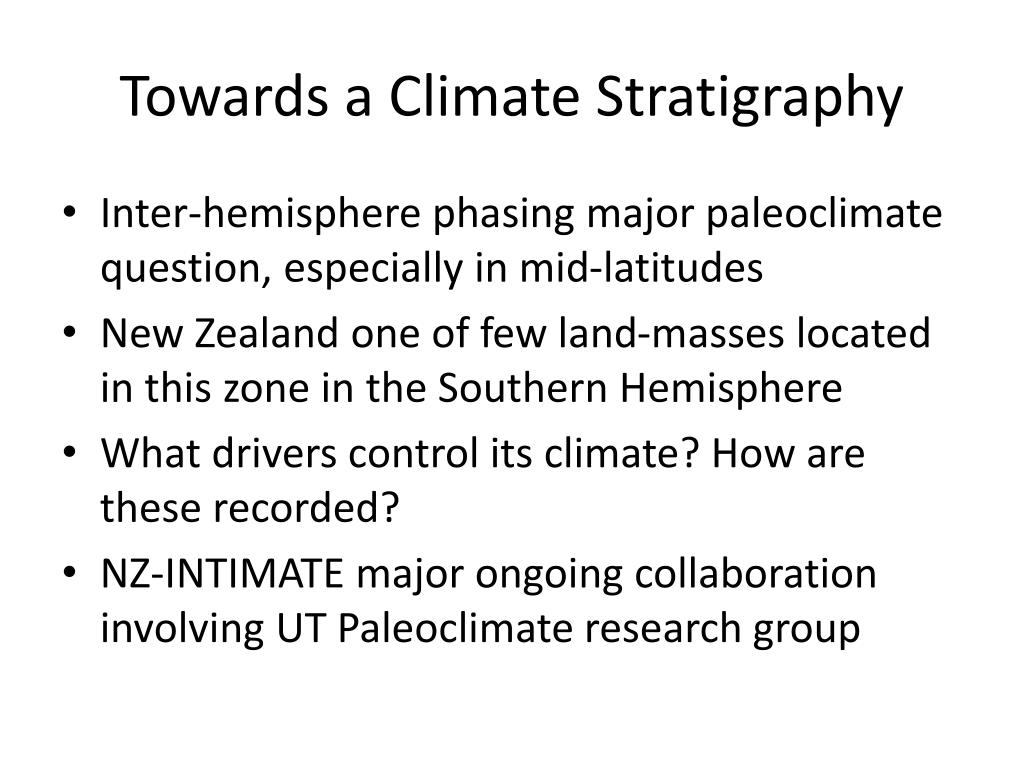 Towards a Climate Stratigraphy

• Inter-hemisphere phasing major paleoclimate question, especially in mid-latitudes
• New Zealand one of few land-masses located in this zone in the Southern Hemisphere
• What drivers control its climate? How are these recorded?
• NZ-INTIMATE major ongoing collaboration involving UT Paleoclimate research group